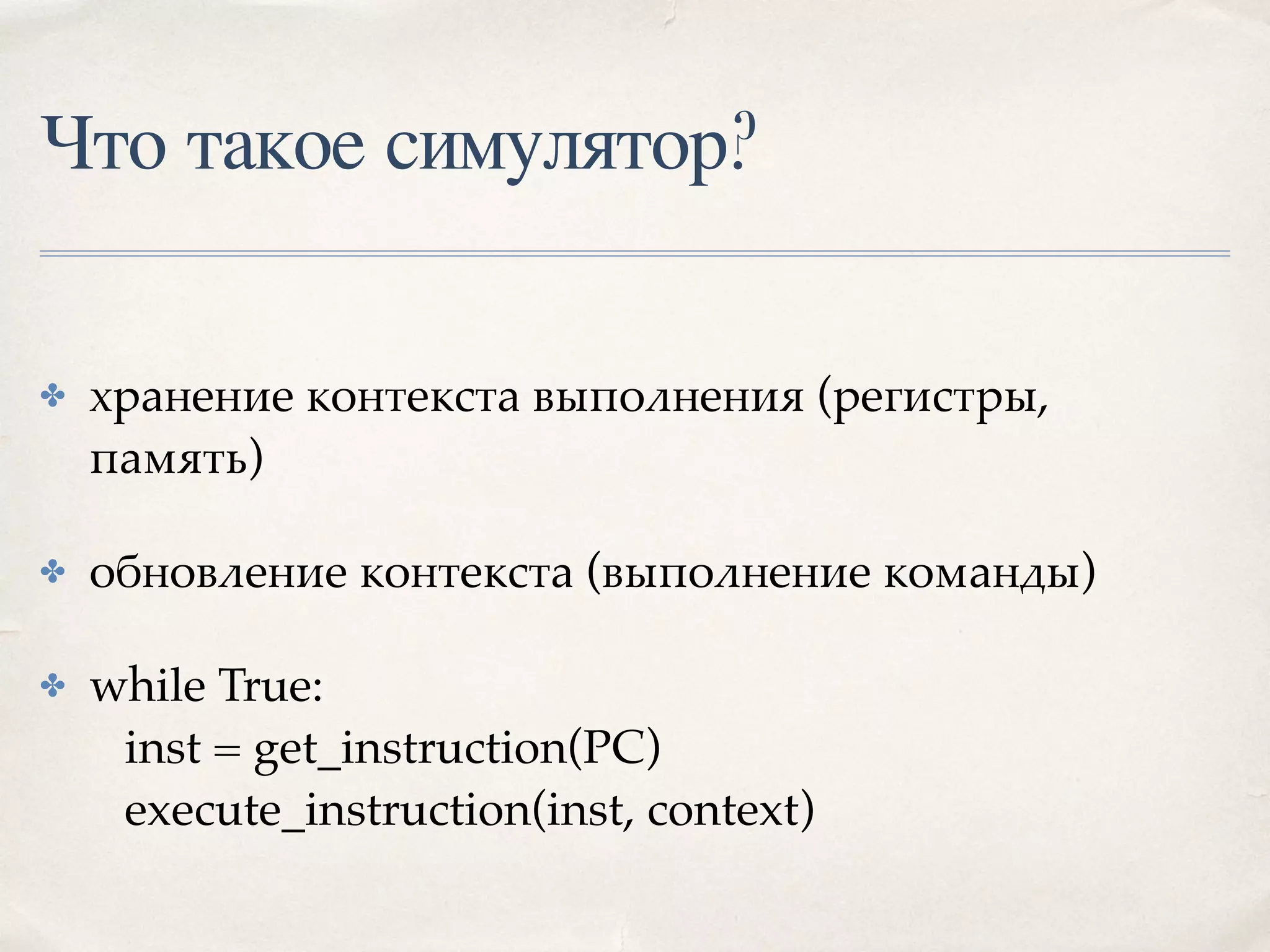 Что такое симулятор?

✤ хранение контекста выполнения (регистры, память)

✤ обновление контекста (выполнение команды)

✤ while True:
inst = get_instruction(PC)
execute_instruction(inst, context)